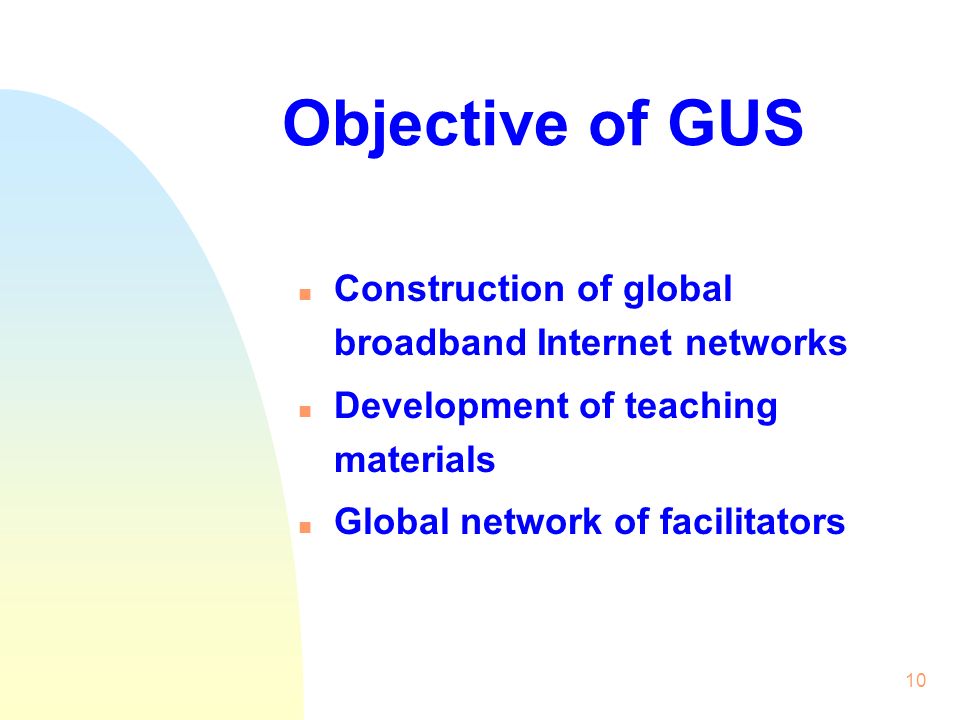 Objective of GUS

- Construction of global broadband Internet networks
- Development of teaching materials
- Global network of facilitators

10